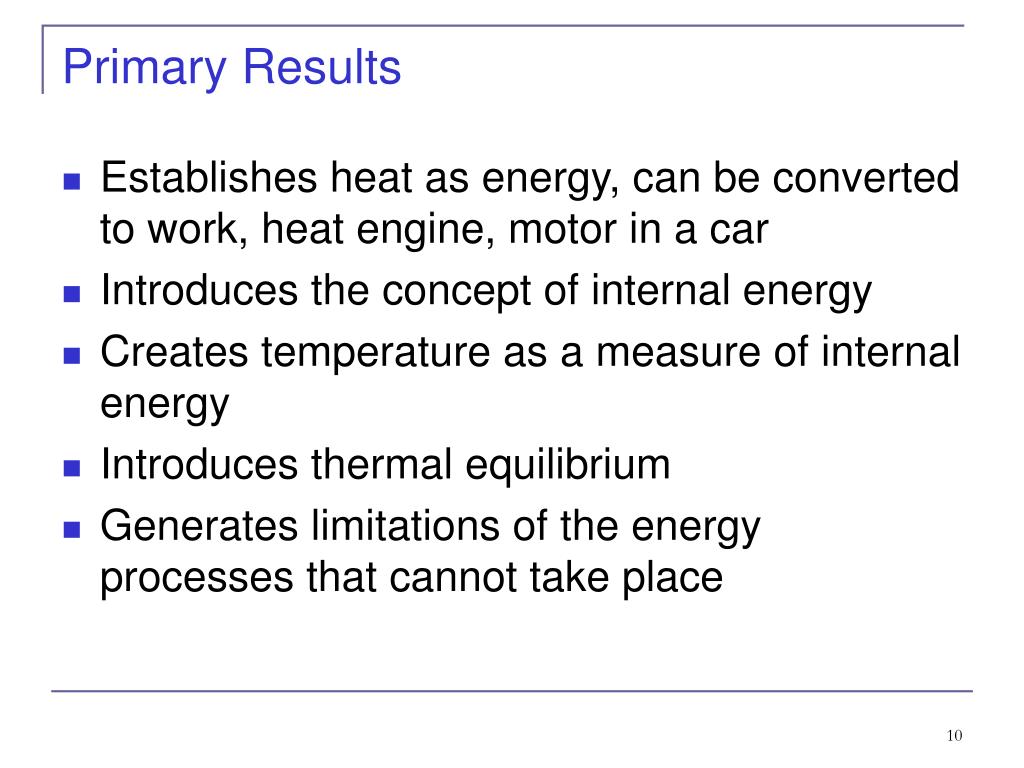 Primary Results

- Establishes heat as energy, can be converted to work, heat engine, motor in a car
- Introduces the concept of internal energy
- Creates temperature as a measure of internal energy
- Introduces thermal equilibrium
- Generates limitations of the energy processes that cannot take place

10